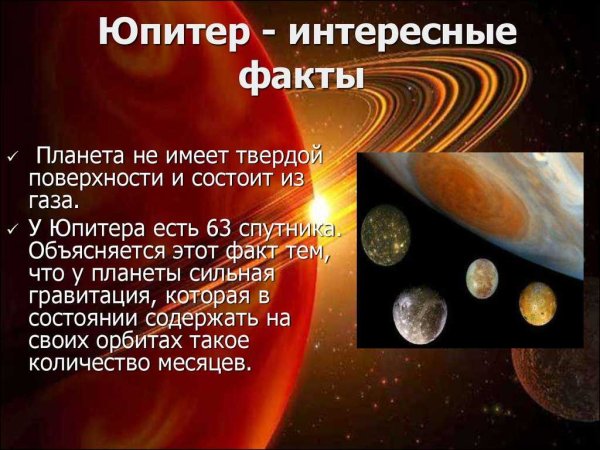 Юпитер - интересные факты

✓ Планета не имеет твердой поверхности и состоит из газа.

✓ У Юпитера есть 63 спутника. Объясняется этот факт тем, что у планеты сильная гравитация, которая в состоянии содержать на своих орбитах такое количество месяцев.